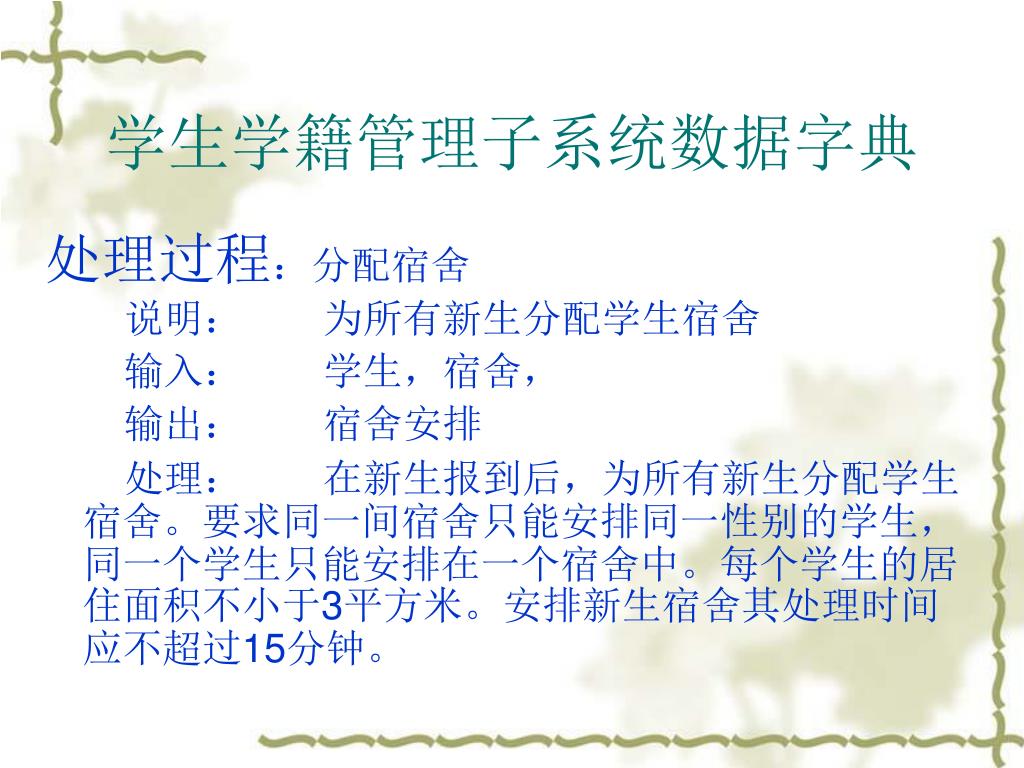 学生学籍管理子系统数据字典

处理过程：分配宿舍

说明：　　为所有新生分配学生宿舍

输入：　　学生，宿舍，

输出：　　宿舍安排

处理：　　在新生报到后，为所有新生分配学生宿舍。要求同一间宿舍只能安排同一性别的学生，同一个学生只能安排在一个宿舍中。每个学生的居住面积不小于3平方米。安排新生宿舍其处理时间应不超过15分钟。